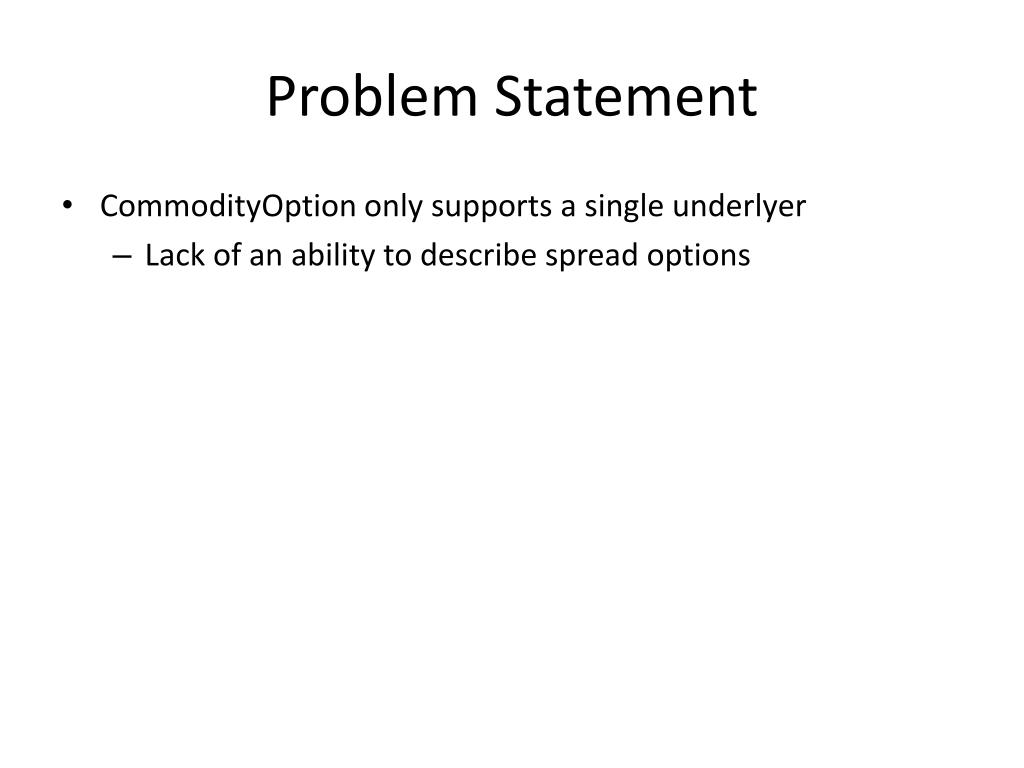 Problem Statement

• CommodityOption only supports a single underlyer
– Lack of an ability to describe spread options